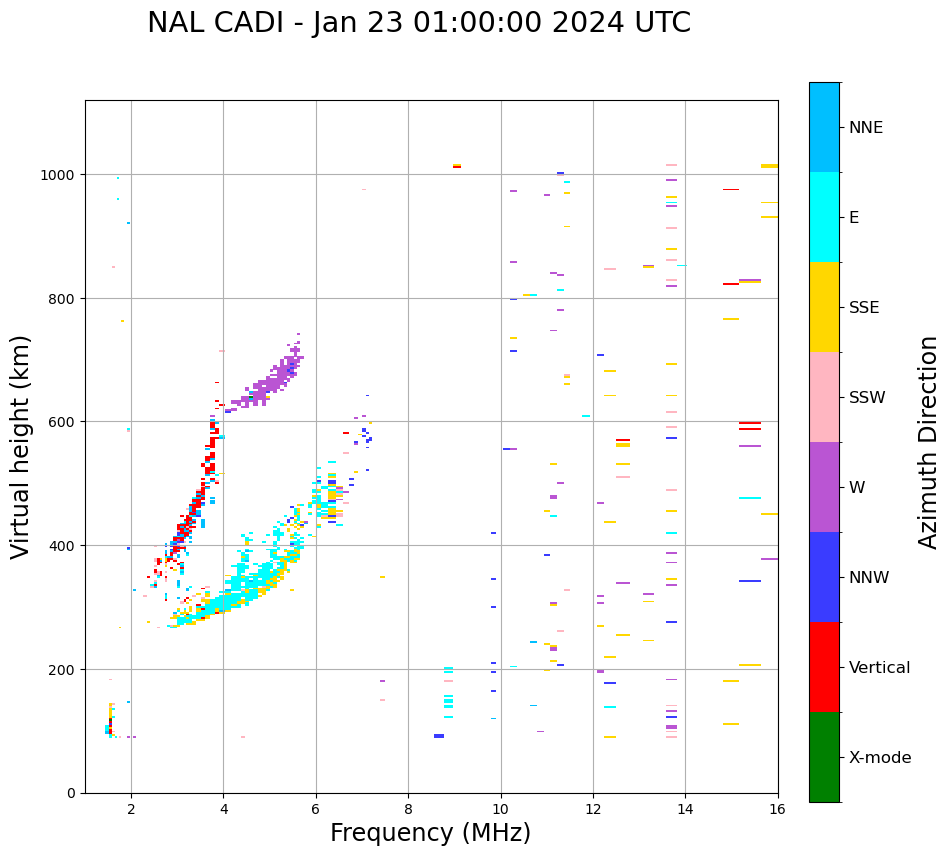 NAL CADI - Jan 23 01:00:00 2024 UTC

Virtual height (km)

1000
800
600
400
200
0

2
4
6
8
10
12
14
16

Frequency (MHz)

NNE
E
SSE
SSW
W
NNW
Vertical
X-mode

Azimuth Direction